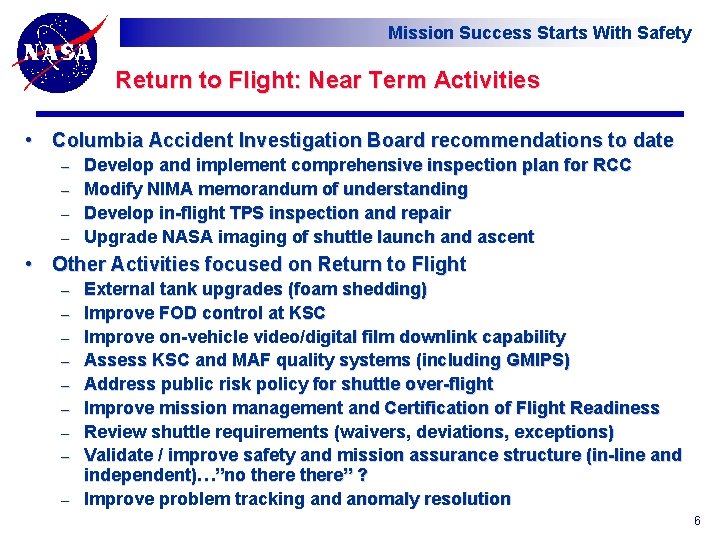 NASA

Mission Success Starts With Safety

Return to Flight: Near Term Activities

• Columbia Accident Investigation Board recommendations to date
– Develop and implement comprehensive inspection plan for RCC
– Modify NIMA memorandum of understanding
– Develop in-flight TPS inspection and repair
– Upgrade NASA imaging of shuttle launch and ascent

• Other Activities focused on Return to Flight
– External tank upgrades (foam shedding)
– Improve FOD control at KSC
– Improve on-vehicle video/digital film downlink capability
– Assess KSC and MAF quality systems (including GMIPS)
– Address public risk policy for shuttle over-flight
– Improve mission management and Certification of Flight Readiness
– Review shuttle requirements (waivers, deviations, exceptions)
– Validate / improve safety and mission assurance structure (in-line and independent)…"no there there" ?
– Improve problem tracking and anomaly resolution

6